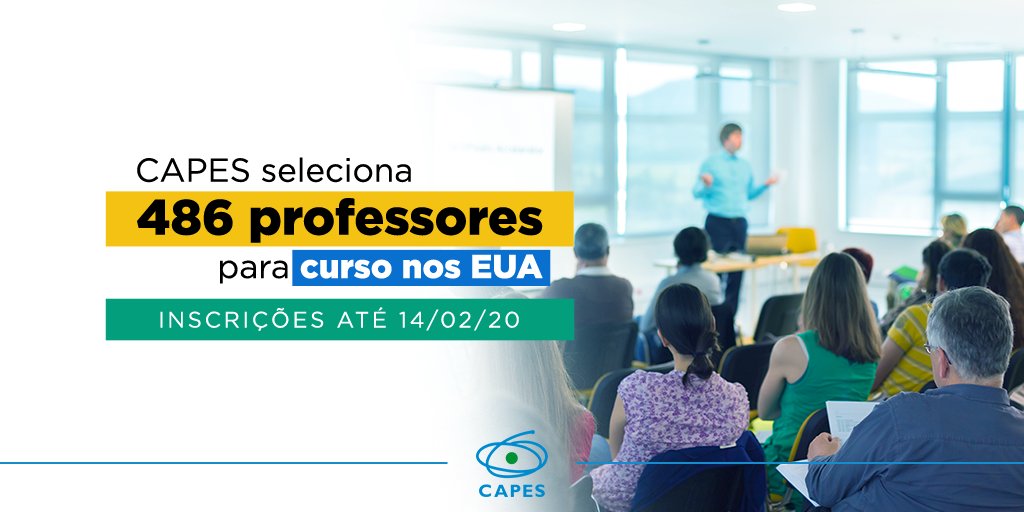 CAPES seleciona
486 professores
para curso nos EUA

INSCRIÇÕES ATÉ 14/02/20

CAPES